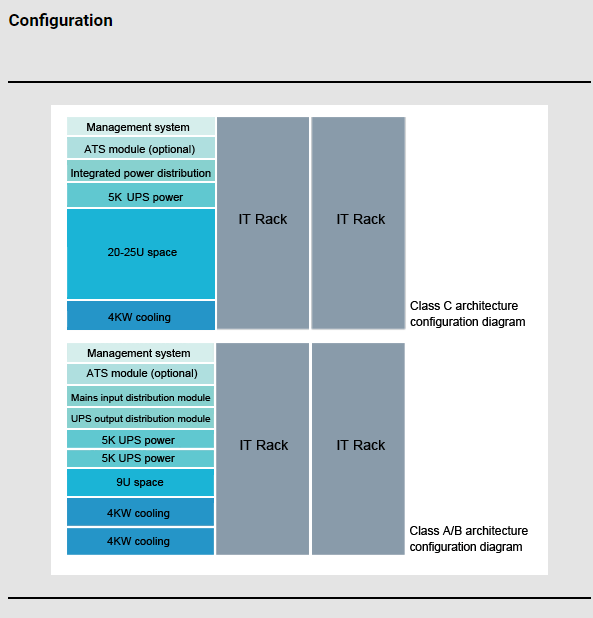 Configuration

Management system
ATS module (optional)
Integrated power distribution
5K UPS power
20-25U space
4KW cooling

IT Rack

IT Rack

Class C architecture configuration diagram

Management system
ATS module (optional)
Mains input distribution module
UPS output distribution module
5K UPS power
5K UPS power
9U space
4KW cooling
4KW cooling

IT Rack

IT Rack

Class A/B architecture configuration diagram